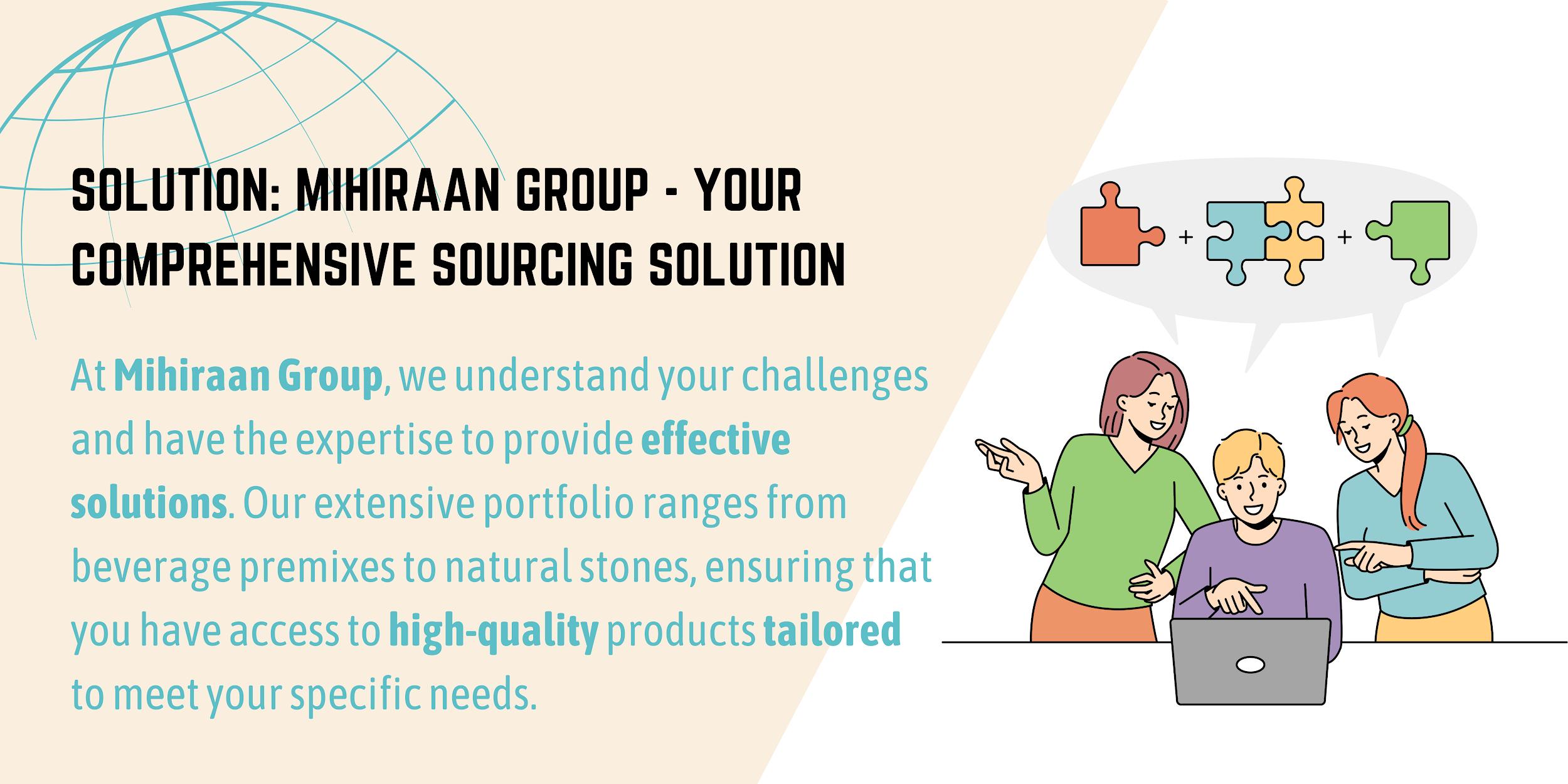 SOLUTION: MIHIRAAN GROUP - YOUR COMPREHENSIVE SOURCING SOLUTION

At Mihiraan Group, we understand your challenges and have the expertise to provide effective solutions. Our extensive portfolio ranges from beverage premixes to natural stones, ensuring that you have access to high-quality products tailored to meet your specific needs.

+ +